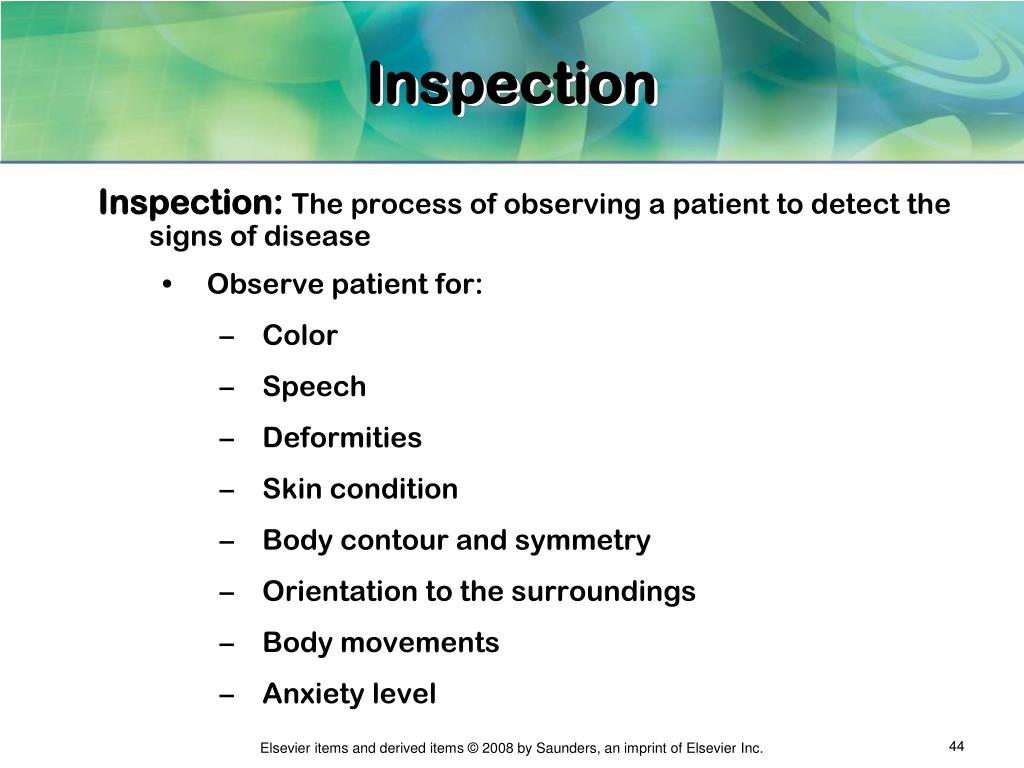 Inspection

Inspection: The process of observing a patient to detect the signs of disease

• Observe patient for:
– Color
– Speech
– Deformities
– Skin condition
– Body contour and symmetry
– Orientation to the surroundings
– Body movements
– Anxiety level

Elsevier items and derived items © 2008 by Saunders, an imprint of Elsevier Inc.

44